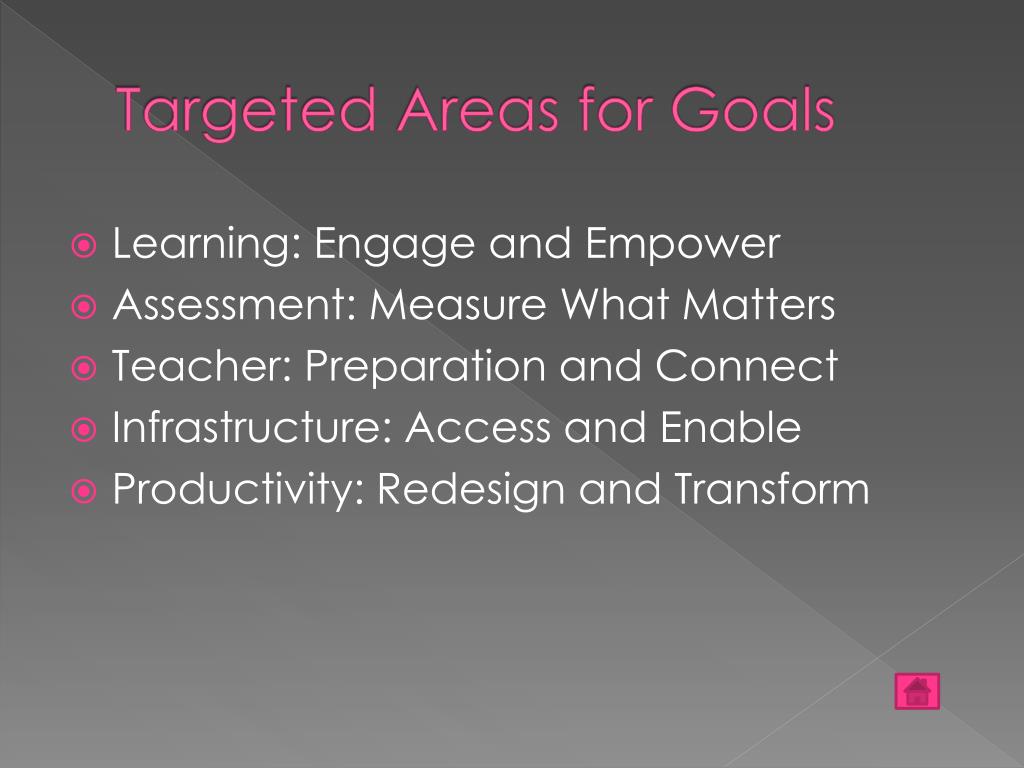 Targeted Areas for Goals

Learning: Engage and Empower
Assessment: Measure What Matters
Teacher: Preparation and Connect
Infrastructure: Access and Enable
Productivity: Redesign and Transform